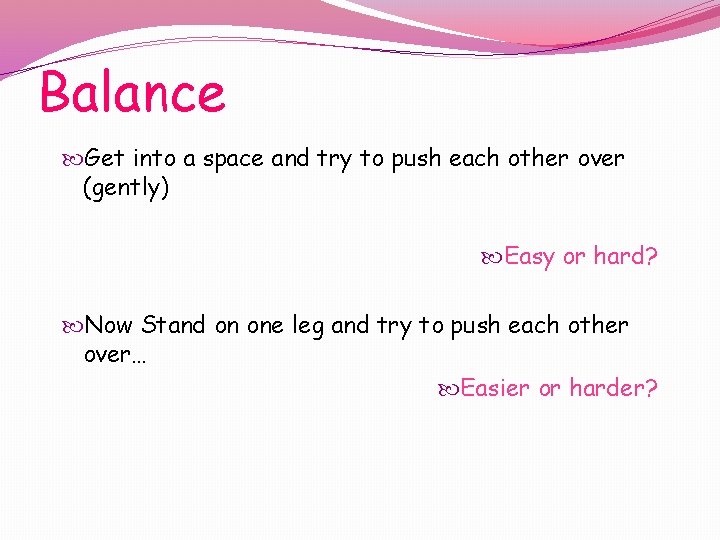 Balance

Get into a space and try to push each other over (gently)

Easy or hard?

Now Stand on one leg and try to push each other over…

Easier or harder?